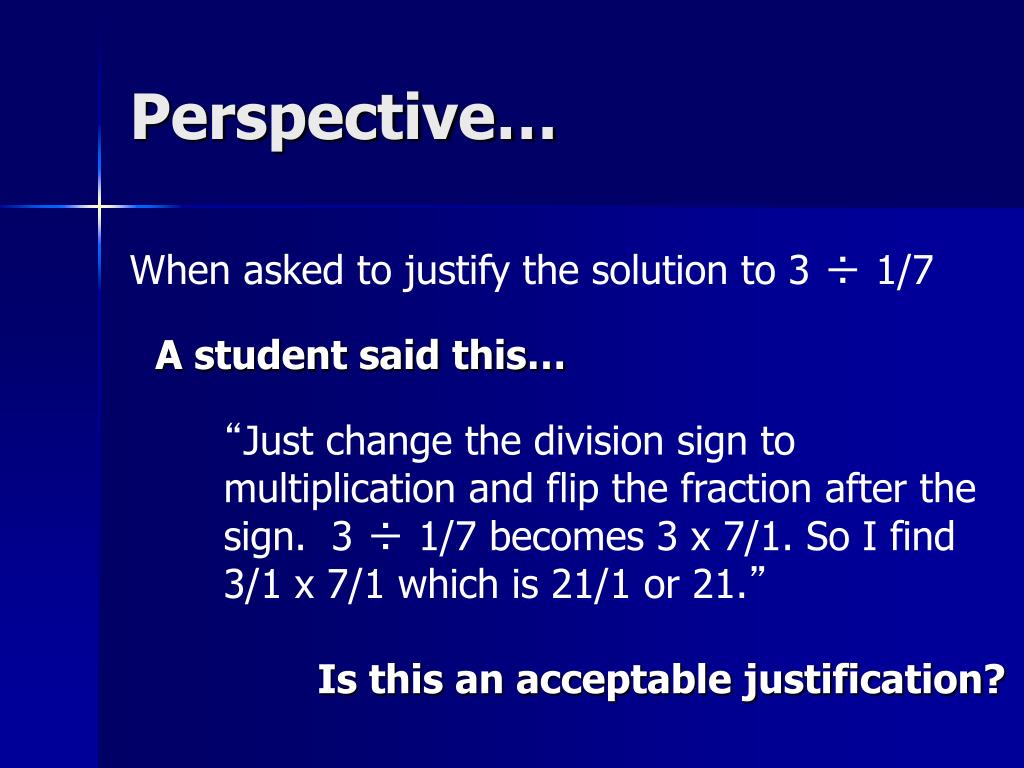 Perspective…

When asked to justify the solution to 3 ÷ 1/7

A student said this…

“Just change the division sign to multiplication and flip the fraction after the sign. 3 ÷ 1/7 becomes 3 x 7/1. So I find 3/1 x 7/1 which is 21/1 or 21.”

Is this an acceptable justification?